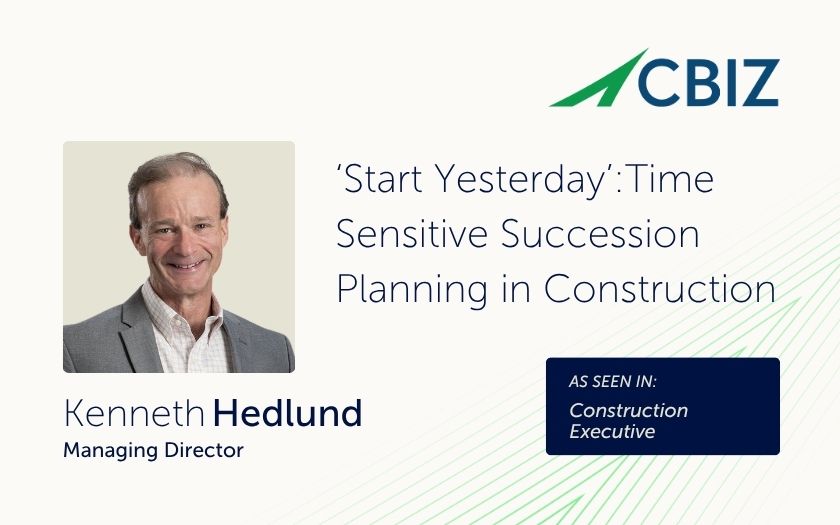 CBIZ

'Start Yesterday':Time Sensitive Succession Planning in Construction

Kenneth Hedlund
Managing Director

AS SEEN IN:
Construction Executive